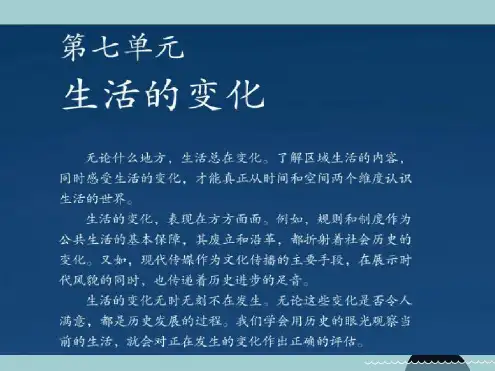 第七单元
生活的变化

无论什么地方，生活总在变化。了解区域生活的内容，同时感受生活的变化，才能真正从时间和空间两个维度认识生活的世界。

生活的变化，表现在方方面面。例如，规则和制度作为公共生活的基本保障，其废立和沿革，都折射着社会历史的变化。又如，现代传媒作为文化传播的主要手段，在展示时代风貌的同时，也传递着历史进步的足音。

生活的变化无时无刻不在发生。无论这些变化是否令人满意，都是历史发展的过程。我们学会用历史的眼光观察当前的生活，就会对正在发生的变化作出正确的评估。